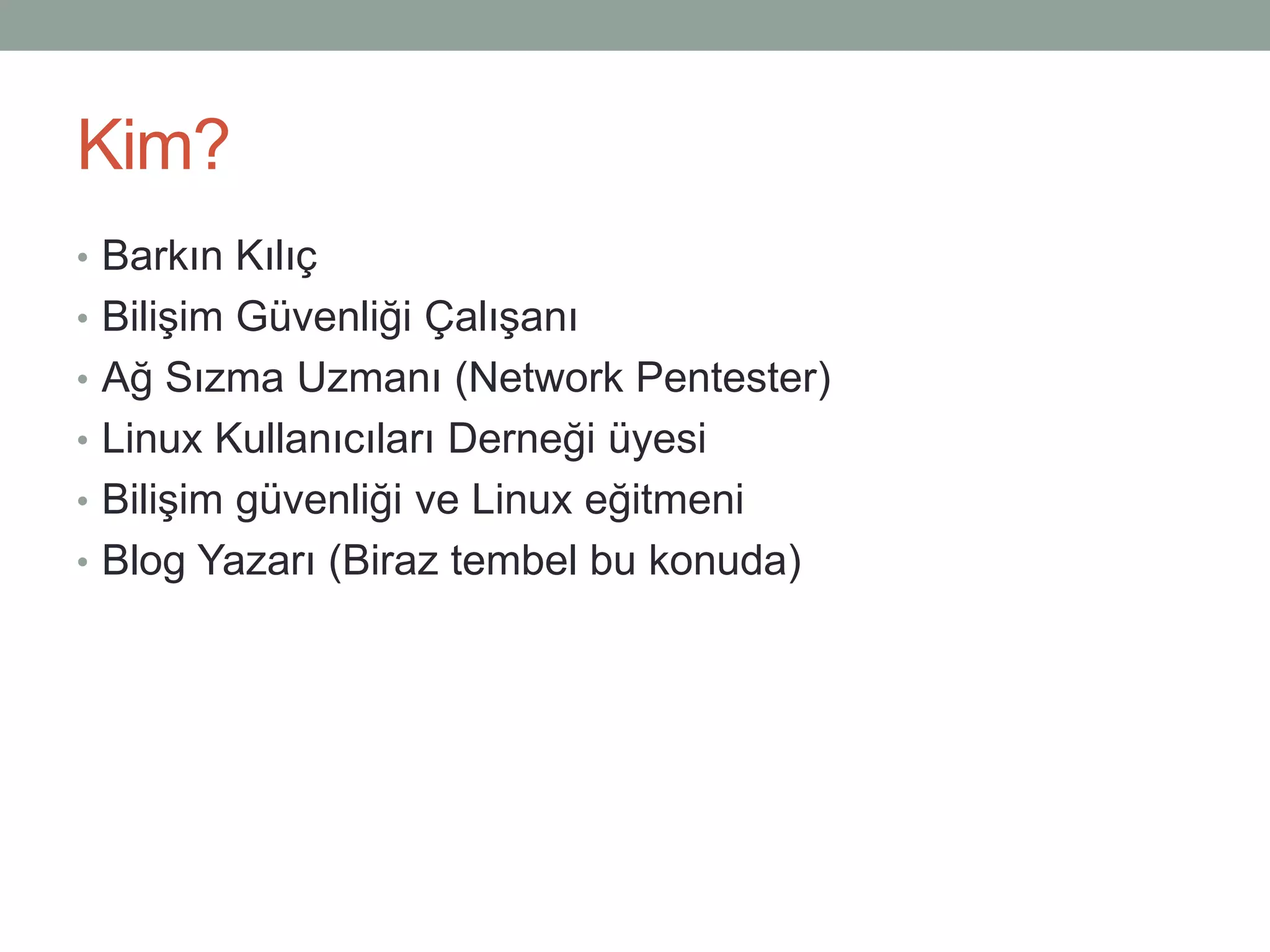 Kim?

• Barkın Kılıç
• Bilişim Güvenliği Çalışanı
• Ağ Sızma Uzmanı (Network Pentester)
• Linux Kullanıcıları Derneği üyesi
• Bilişim güvenliği ve Linux eğitmeni
• Blog Yazarı (Biraz tembel bu konuda)